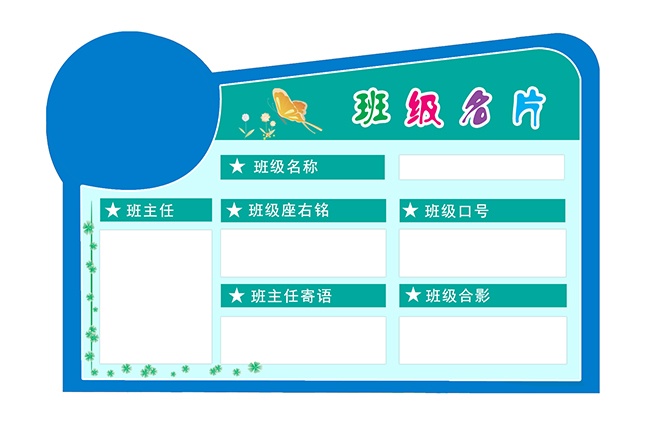 班级名片

★ 班级名称

★ 班主任

★ 班级座右铭

★ 班级口号

★ 班主任寄语

★ 班级合影